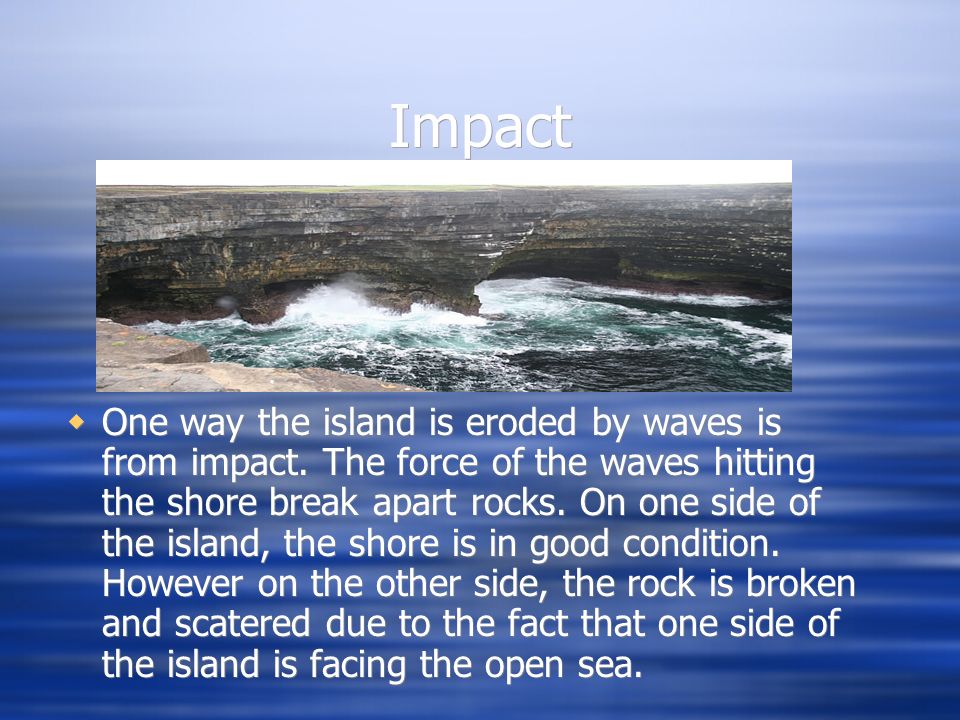 Impact

One way the island is eroded by waves is from impact. The force of the waves hitting the shore break apart rocks. On one side of the island, the shore is in good condition. However on the other side, the rock is broken and scatered due to the fact that one side of the island is facing the open sea.